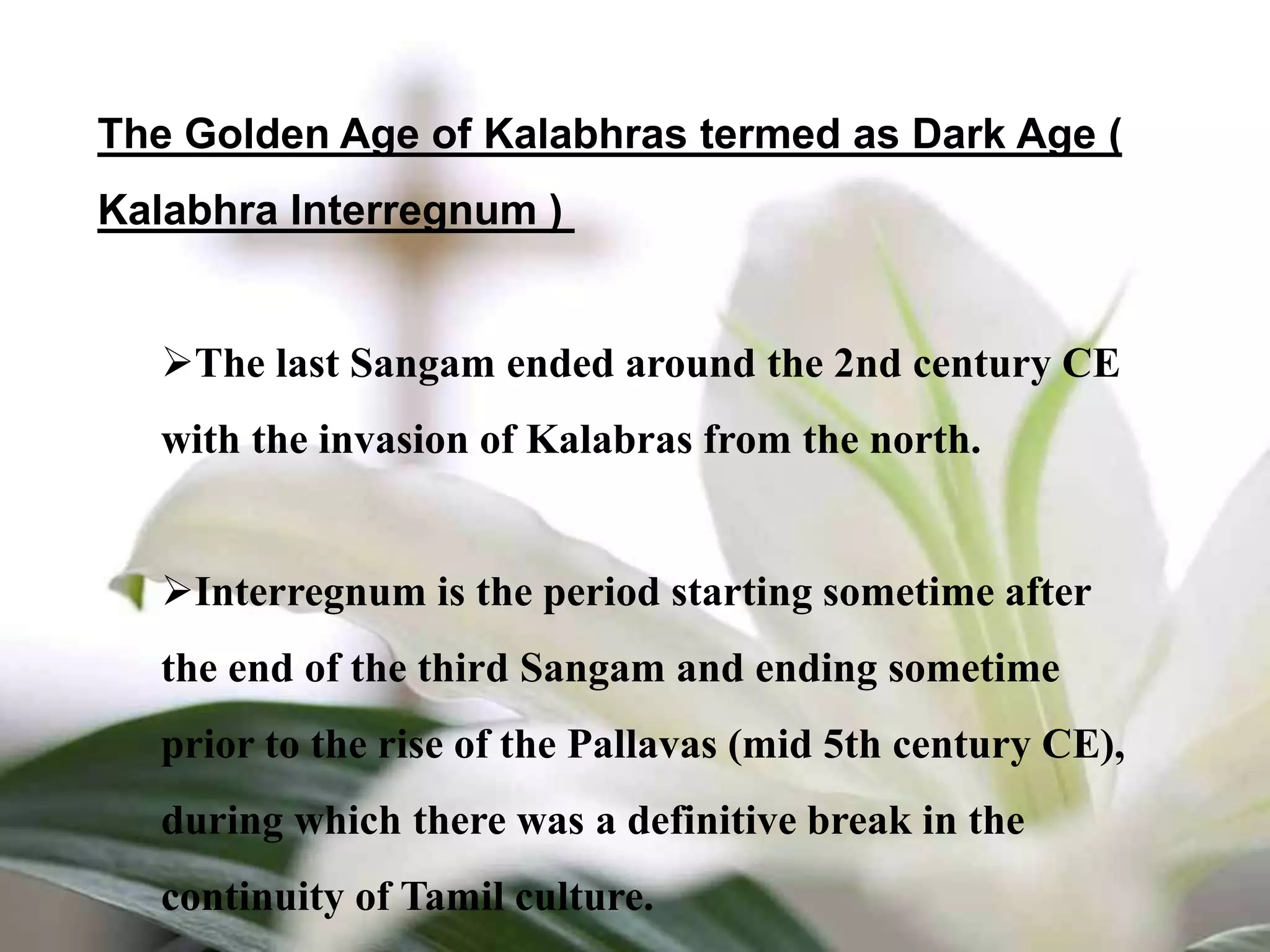 The Golden Age of Kalabhras termed as Dark Age ( Kalabhra Interregnum )

➢The last Sangam ended around the 2nd century CE with the invasion of Kalabras from the north.

➢Interregnum is the period starting sometime after the end of the third Sangam and ending sometime prior to the rise of the Pallavas (mid 5th century CE), during which there was a definitive break in the continuity of Tamil culture.